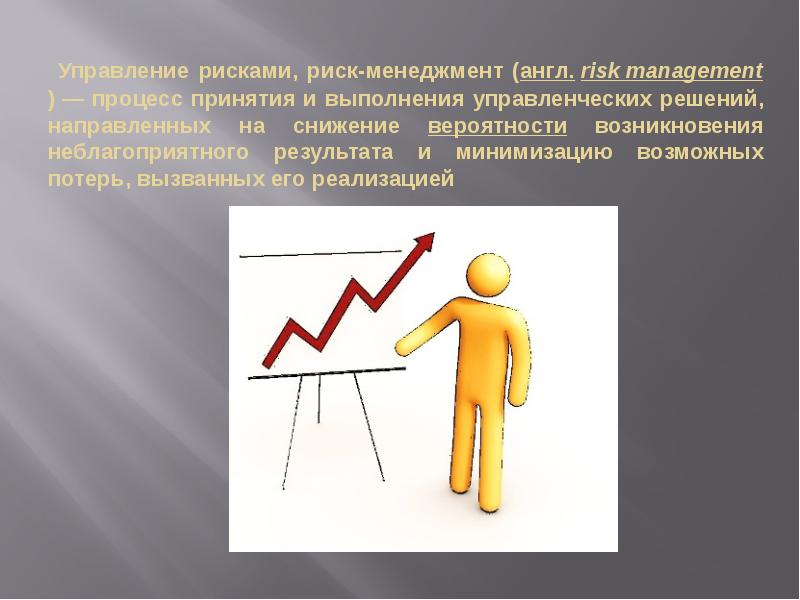 Управление рисками, риск-менеджмент (англ. risk management ) — процесс принятия и выполнения управленческих решений, направленных на снижение вероятности возникновения неблагоприятного результата и минимизацию возможных потерь, вызванных его реализацией